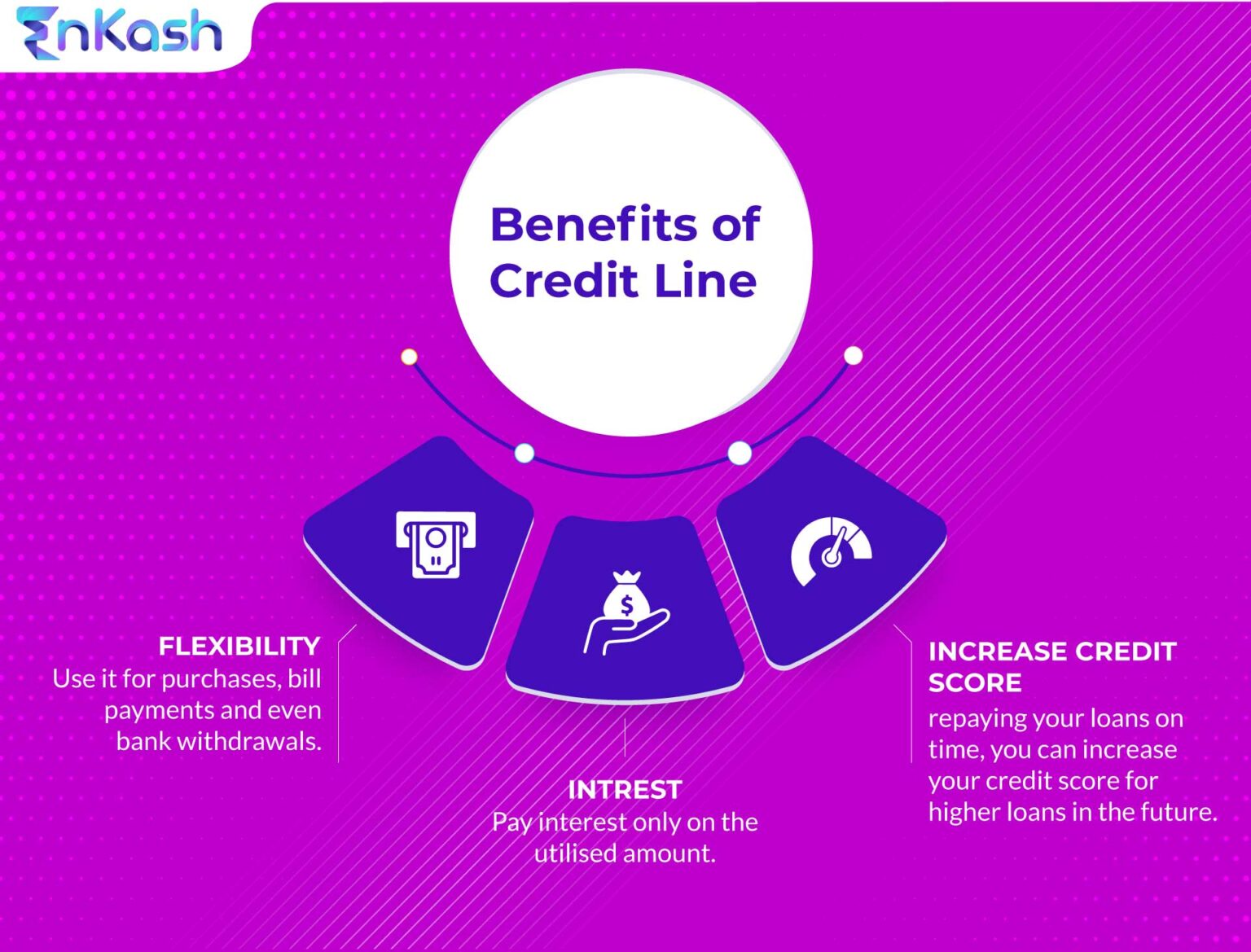 EnKash

Benefits of Credit Line

FLEXIBILITY
Use it for purchases, bill payments and even bank withdrawals.

INTREST
Pay interest only on the utilised amount.

INCREASE CREDIT SCORE
repaying your loans on time, you can increase your credit score for higher loans in the future.